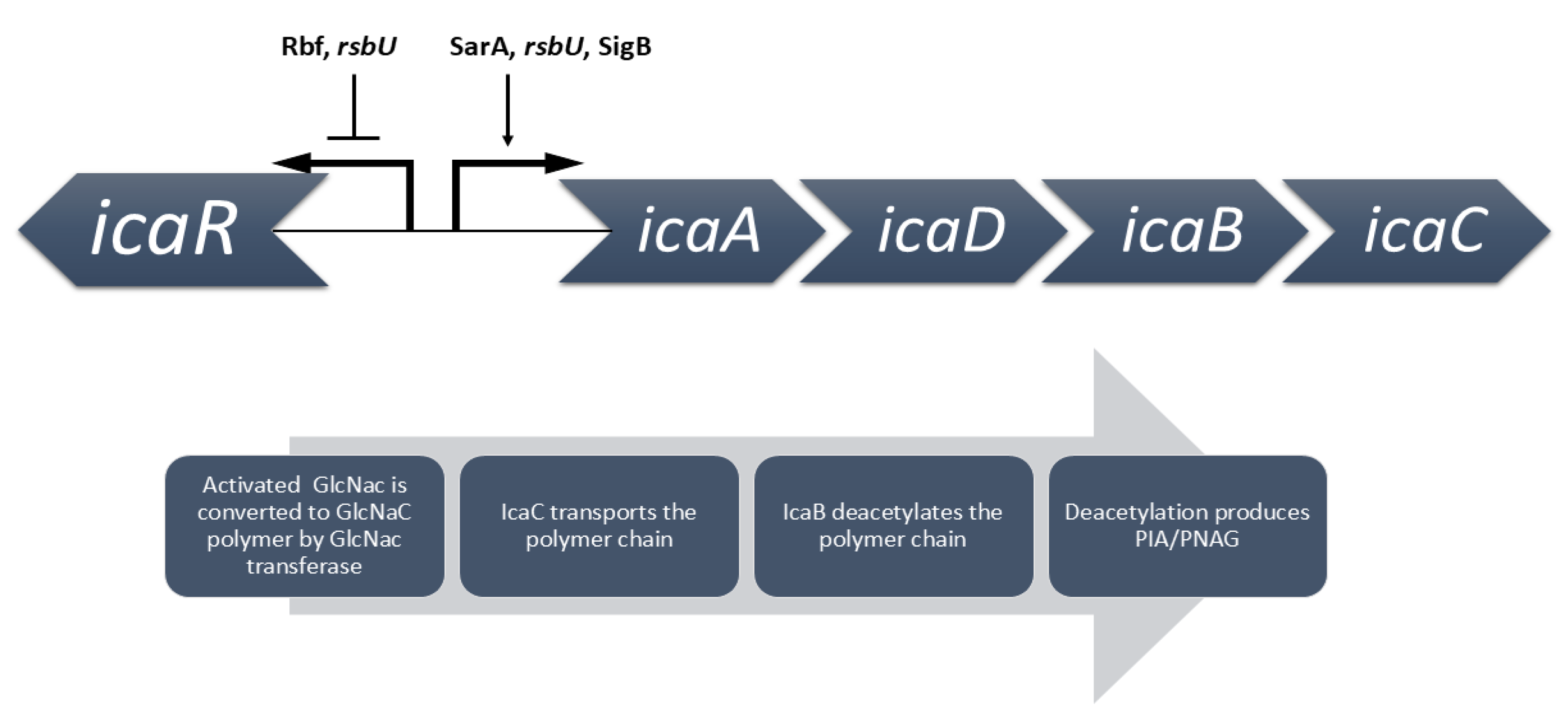 Rbf, rsbU

SarA, rsbU, SigB

icaR

icaA

icaD

icaB

icaC

Activated GlcNac is converted to GlcNaC polymer by GlcNac transferase

IcaC transports the polymer chain

IcaB deacetylates the polymer chain

Deacetylation produces PIA/PNAG